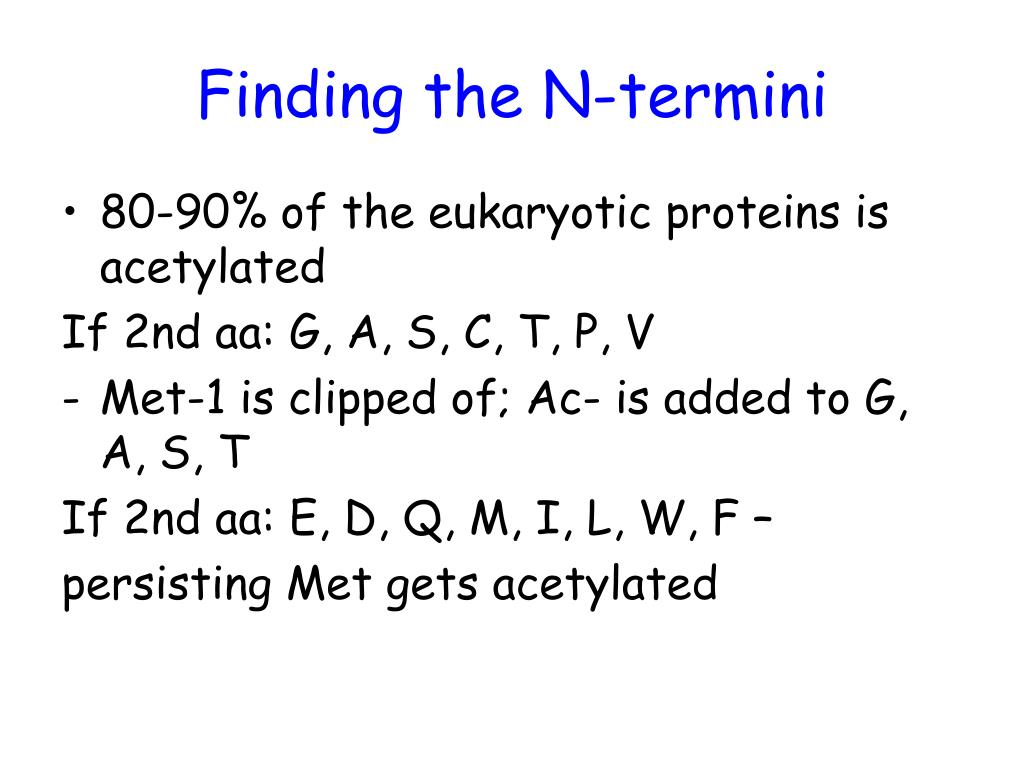 Finding the N-termini

• 80-90% of the eukaryotic proteins is acetylated

If 2nd aa: G, A, S, C, T, P, V

- Met-1 is clipped of; Ac- is added to G, A, S, T

If 2nd aa: E, D, Q, M, I, L, W, F –

persisting Met gets acetylated